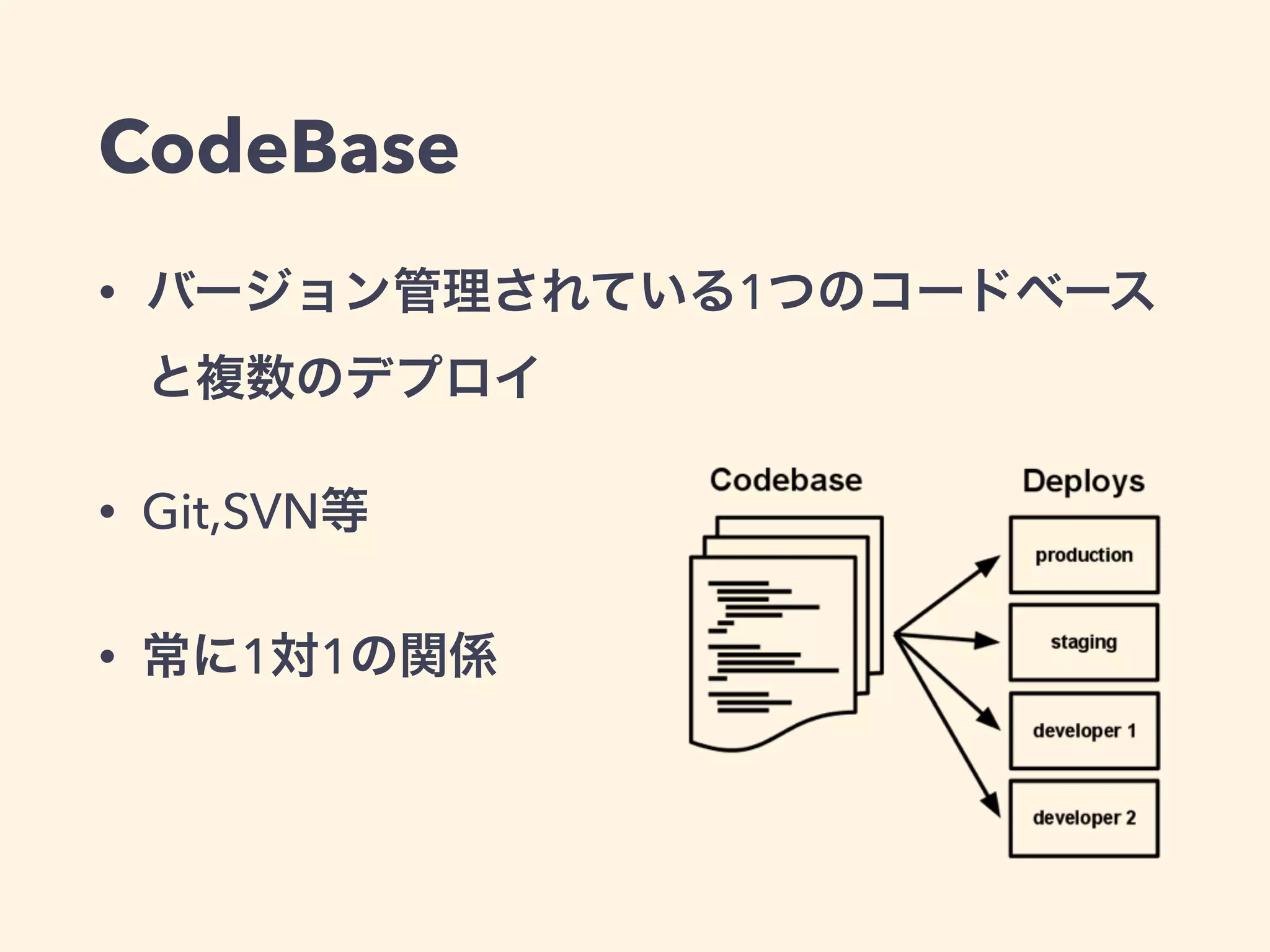 CodeBase

• バージョン管理されている1つのコードベースと複数のデプロイ

• Git,SVN等

• 常に1対1の関係

Codebase

Deploys

production

staging

developer 1

developer 2